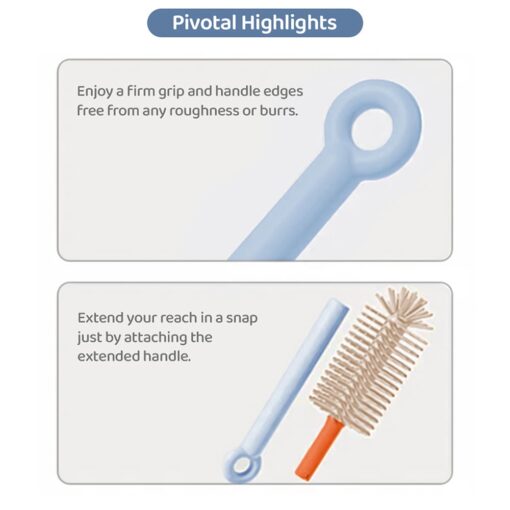 Pivotal Highlights

Enjoy a firm grip and handle edges free from any roughness or burrs.

Extend your reach in a snap just by attaching the extended handle.